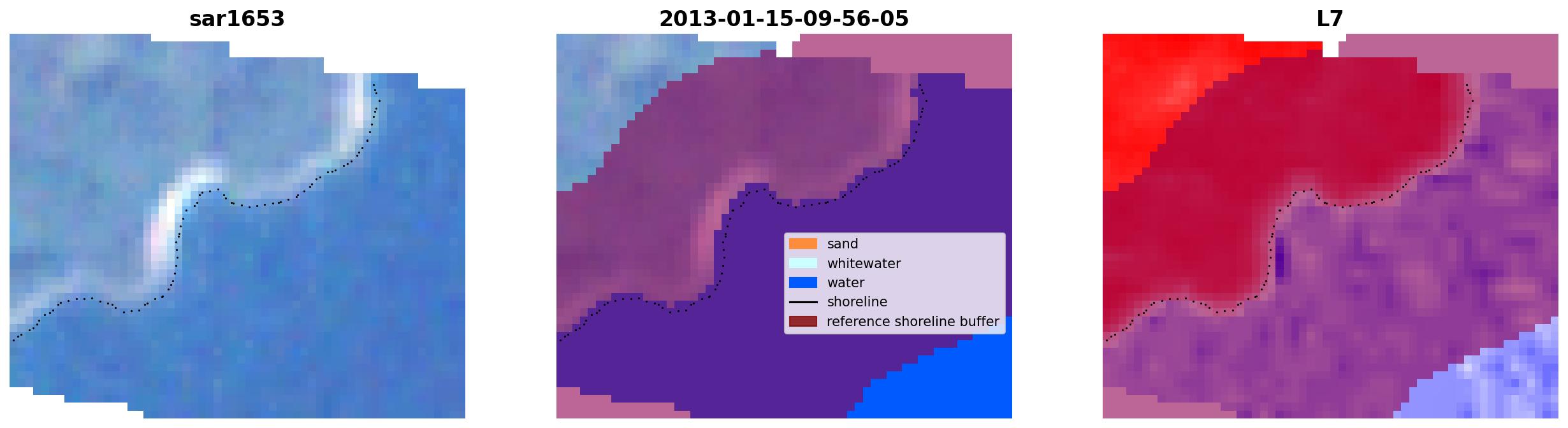 sar1653

2013-01-15-09-56-05

sand
whitewater
water
shoreline
reference shoreline buffer

L7